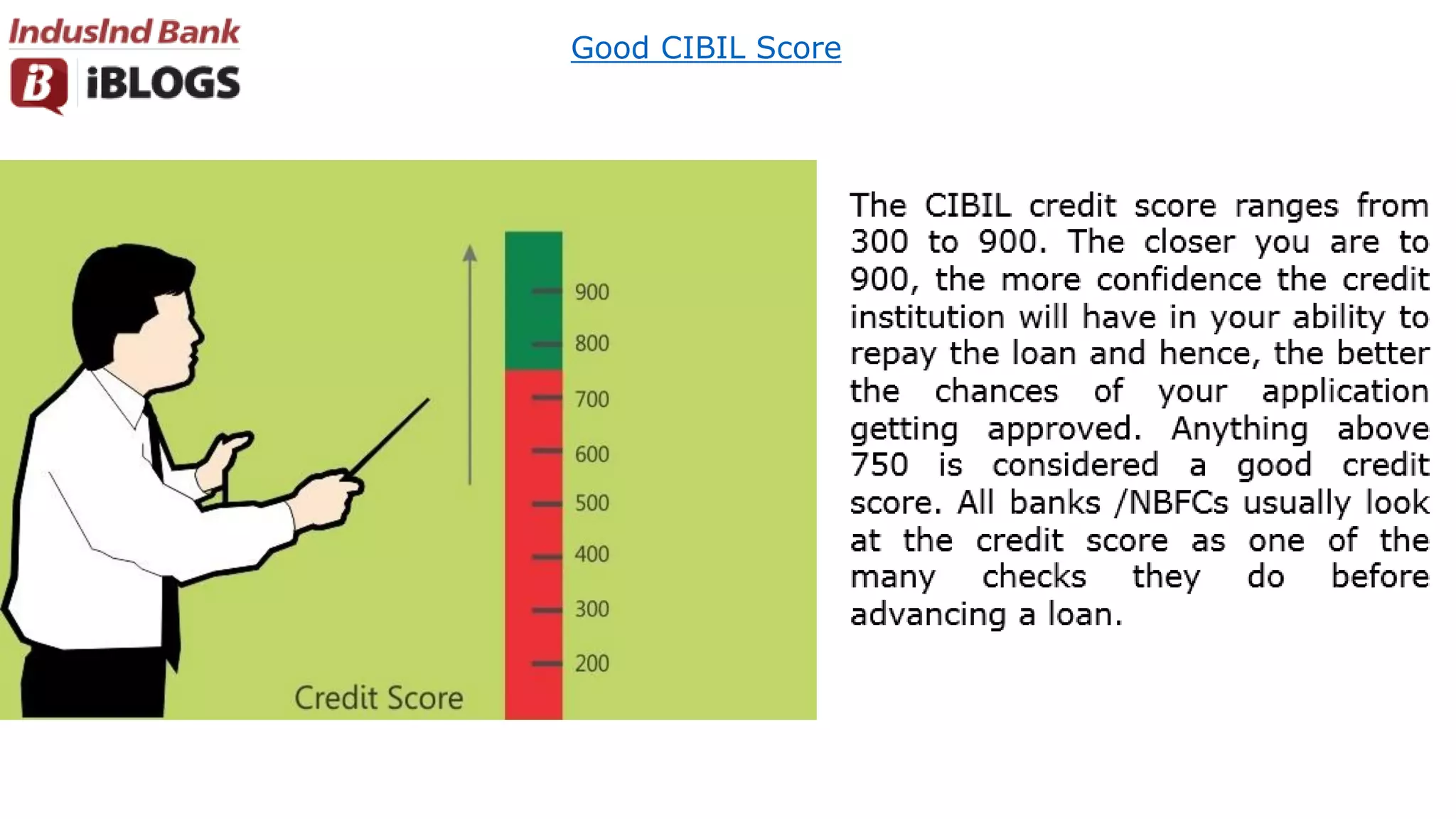 IndusInd Bank
iBLOGS

Good CIBIL Score

900
800
700
600
500
400
300
200
Credit Score

The CIBIL credit score ranges from 300 to 900. The closer you are to 900, the more confidence the credit institution will have in your ability to repay the loan and hence, the better the chances of your application getting approved. Anything above 750 is considered a good credit score. All banks /NBFCs usually look at the credit score as one of the many checks they do before advancing a loan.